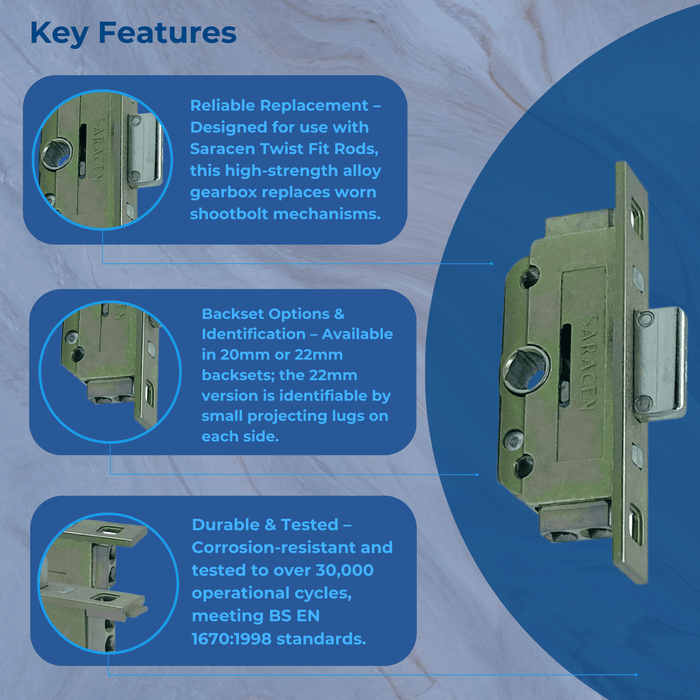 Key Features

SARACEN

Reliable Replacement – Designed for use with Saracen Twist Fit Rods, this high-strength alloy gearbox replaces worn shootbolt mechanisms.

Backset Options & Identification – Available in 20mm or 22mm backsets; the 22mm version is identifiable by small projecting lugs on each side.

Durable & Tested – Corrosion-resistant and tested to over 30,000 operational cycles, meeting BS EN 1670:1998 standards.

SARACEN